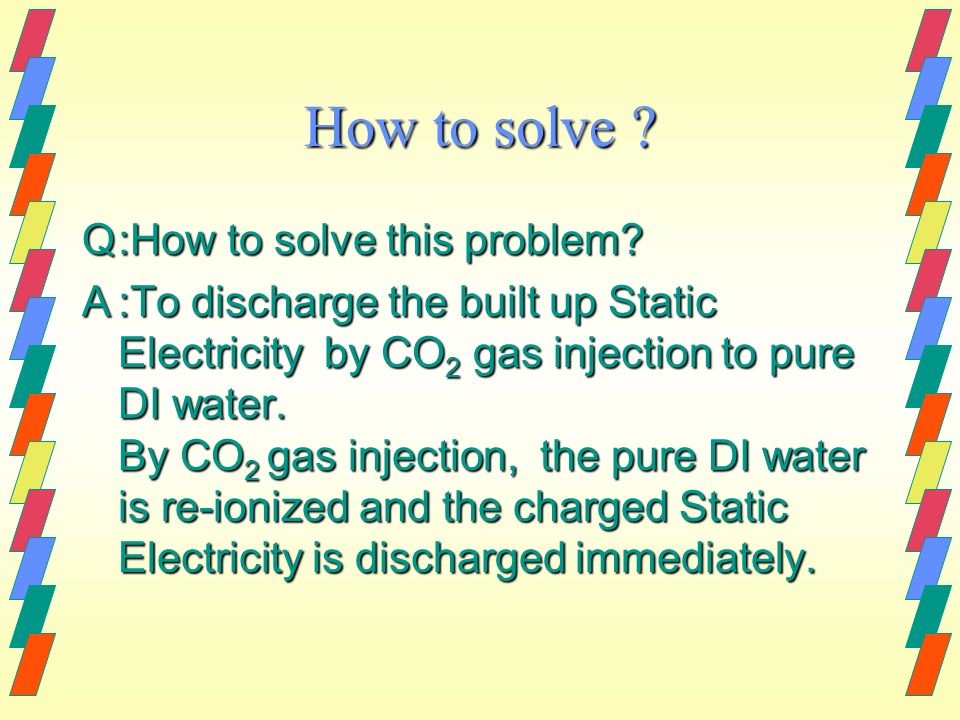 How to solve ?

Q:How to solve this problem?

A :To discharge the built up Static Electricity by $CO_2$ gas injection to pure DI water.
By $CO_2$ gas injection, the pure DI water is re-ionized and the charged Static Electricity is discharged immediately.